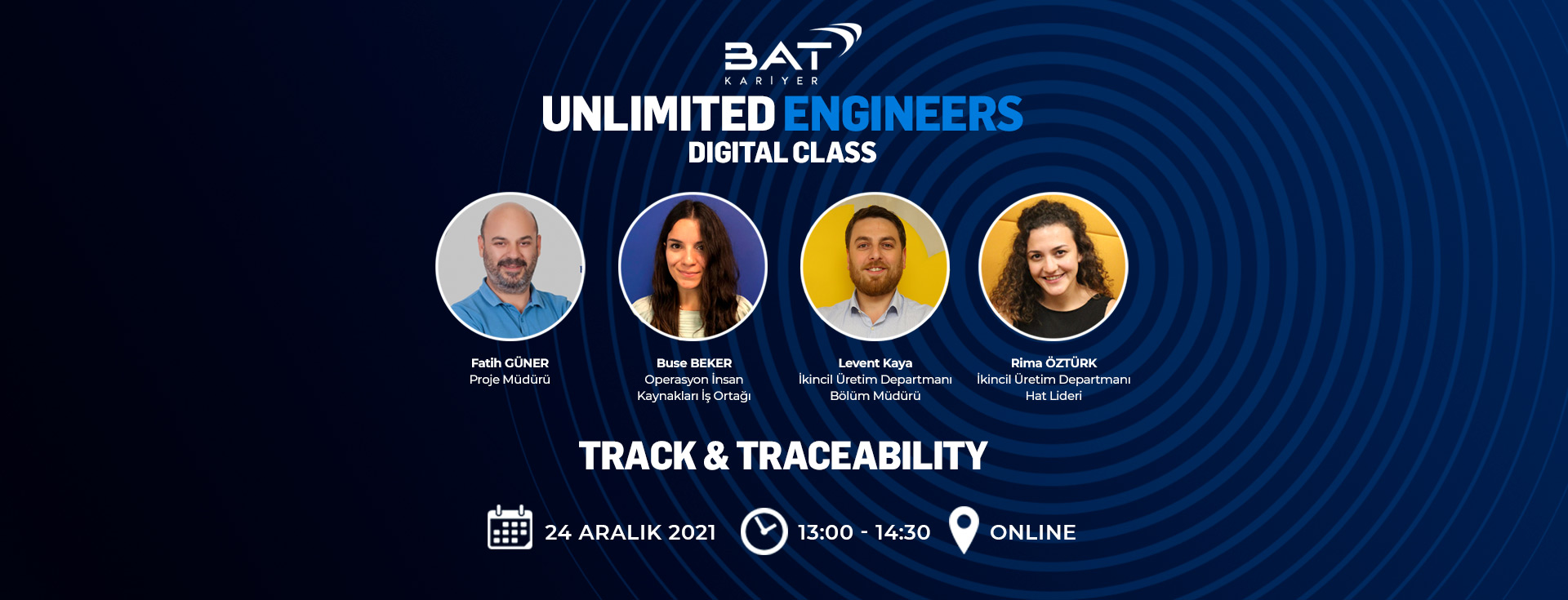 BAT
KARİYER

UNLIMITED ENGINEERS
DIGITAL CLASS

Fatih GÜNER
Proje Müdürü

Buse BEKER
Operasyon İnsan Kaynakları İş Ortağı

Levent Kaya
İkincil Üretim Departmanı Bölüm Müdürü

Rima ÖZTÜRK
İkincil Üretim Departmanı Hat Lideri

TRACK & TRACEABILITY

24 ARALIK 2021
13:00 - 14:30
ONLINE